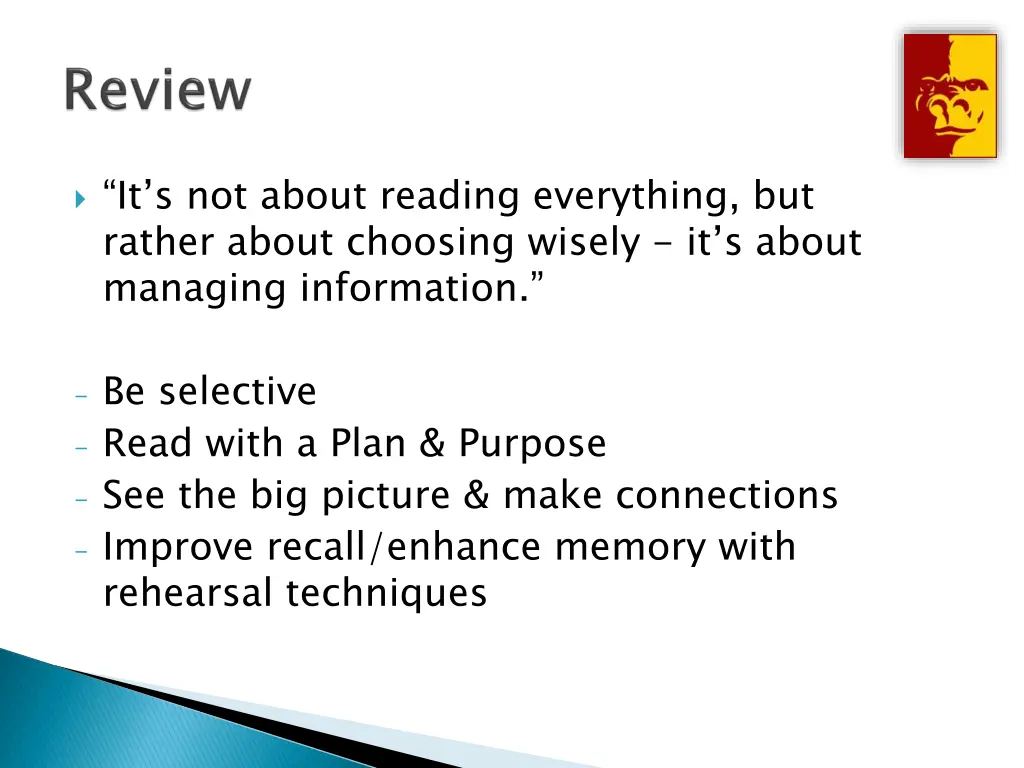 Review

“It’s not about reading everything, but rather about choosing wisely - it’s about managing information.”

- Be selective
- Read with a Plan & Purpose
- See the big picture & make connections
- Improve recall/enhance memory with rehearsal techniques